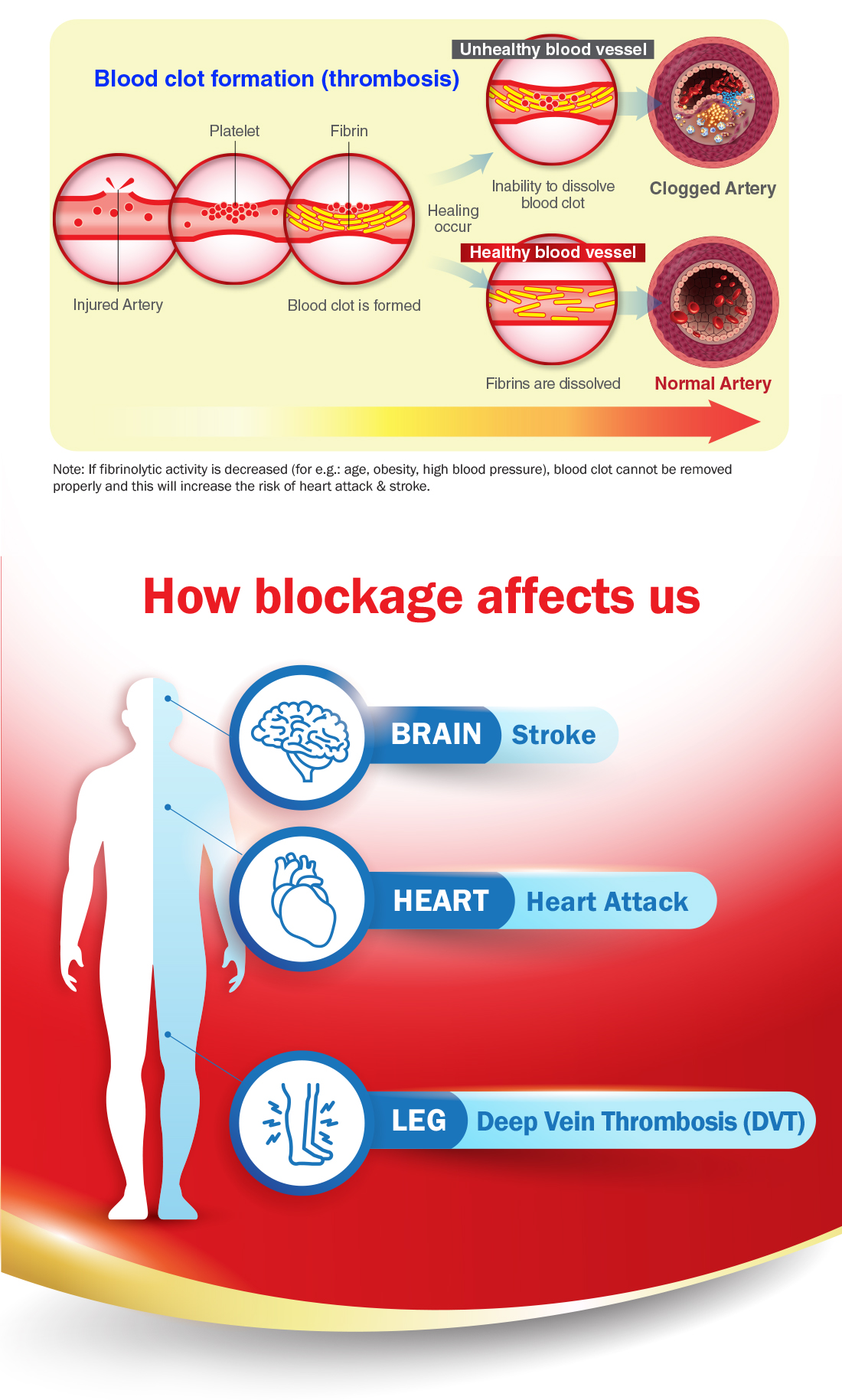 Blood clot formation (thrombosis)

Platelet

Fibrin

Injured Artery

Blood clot is formed

Healing occur

Unhealthy blood vessel

Inability to dissolve blood clot

Clogged Artery

Healthy blood vessel

Fibrins are dissolved

Normal Artery

Note: If fibrinolytic activity is decreased (for e.g.: age, obesity, high blood pressure), blood clot cannot be removed properly and this will increase the risk of heart attack & stroke.

How blockage affects us

BRAIN Stroke

HEART Heart Attack

LEG Deep Vein Thrombosis (DVT)